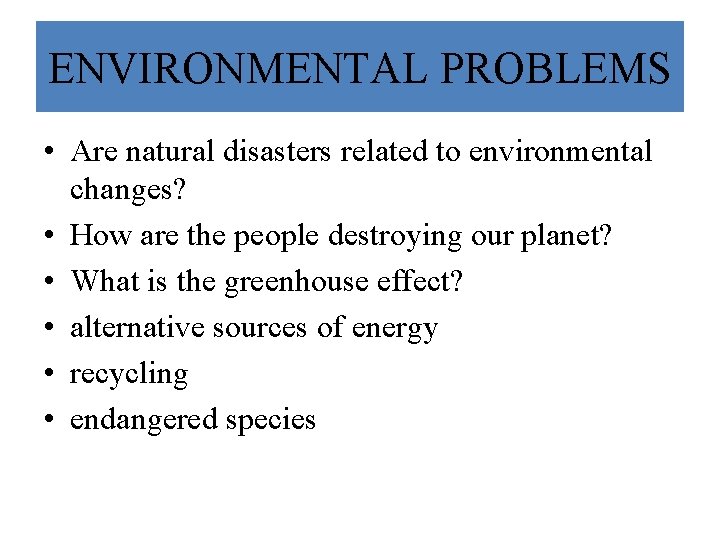 ENVIRONMENTAL PROBLEMS

• Are natural disasters related to environmental changes?
• How are the people destroying our planet?
• What is the greenhouse effect?
• alternative sources of energy
• recycling
• endangered species